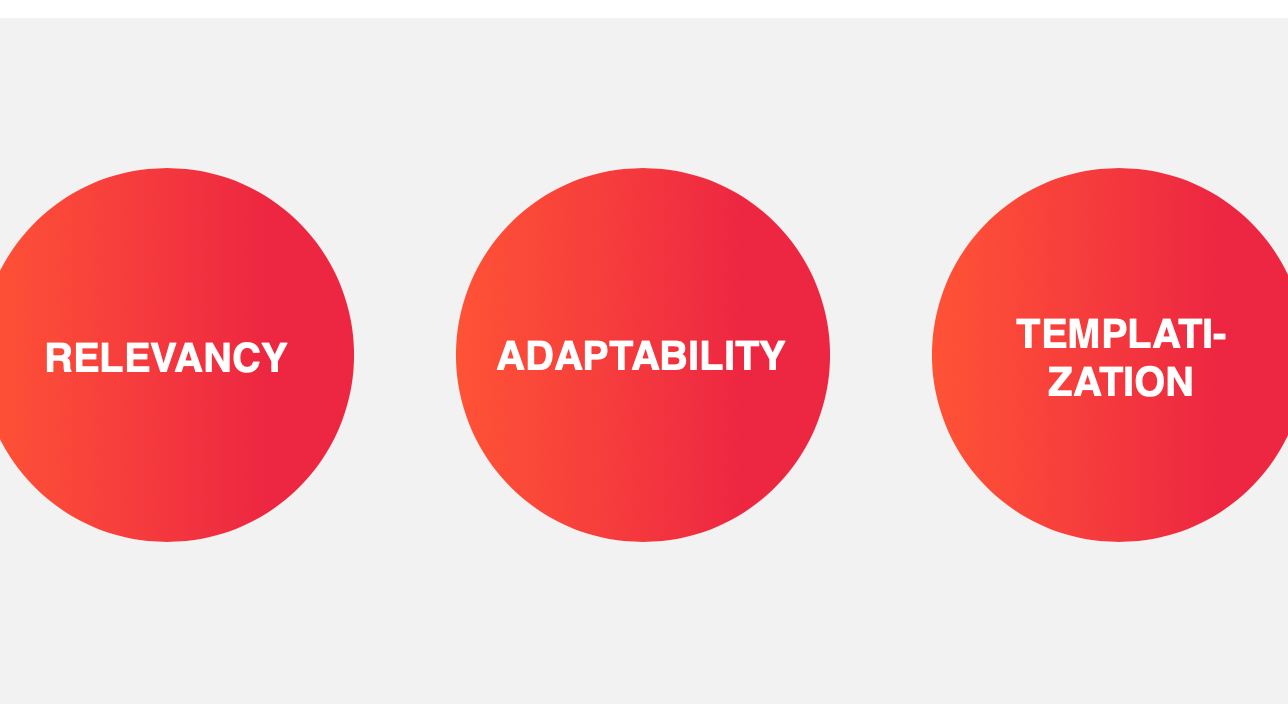 RELEVANCY

ADAPTABILITY

TEMPLATIZATION